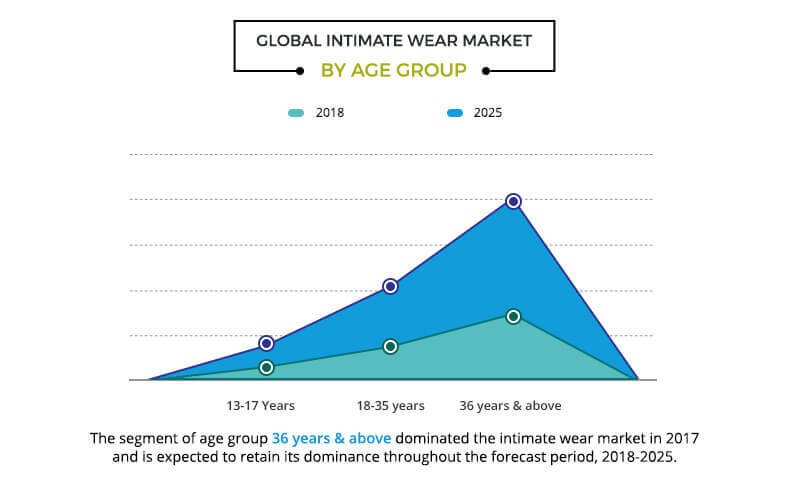 GLOBAL INTIMATE WEAR MARKET
BY AGE GROUP

2018
2025

13-17 Years
18-35 years
36 years & above

The segment of age group 36 years & above dominated the intimate wear market in 2017 and is expected to retain its dominance throughout the forecast period, 2018-2025.